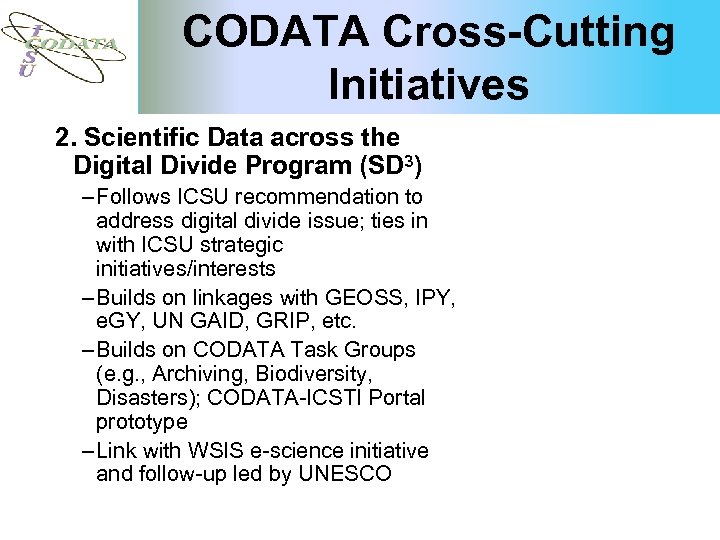 ICSU CODATA

CODATA Cross-Cutting Initiatives

2. Scientific Data across the Digital Divide Program (SD$^3$)

– Follows ICSU recommendation to address digital divide issue; ties in with ICSU strategic initiatives/interests

– Builds on linkages with GEOSS, IPY, eGY, UN GAID, GRIP, etc.

– Builds on CODATA Task Groups (e.g., Archiving, Biodiversity, Disasters); CODATA-ICSTI Portal prototype

– Link with WSIS e-science initiative and follow-up led by UNESCO